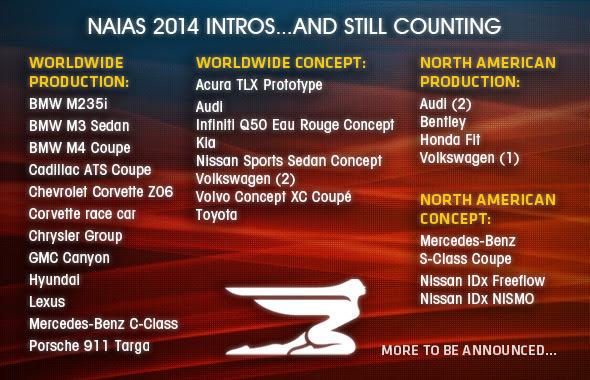 NAIAS 2014 INTROS...AND STILL COUNTING

WORLDWIDE PRODUCTION:
BMW M235i
BMW M3 Sedan
BMW M4 Coupe
Cadillac ATS Coupe
Chevrolet Corvette Z06
Corvette race car
Chrysler Group
GMC Canyon
Hyundai
Lexus
Mercedes-Benz C-Class
Porsche 911 Targa

WORLDWIDE CONCEPT:
Acura TLX Prototype
Audi
Infiniti Q50 Eau Rouge Concept
Kia
Nissan Sports Sedan Concept
Volkswagen (2)
Volvo Concept XC Coupé
Toyota

NORTH AMERICAN PRODUCTION:
Audi (2)
Bentley
Honda Fit
Volkswagen (1)

NORTH AMERICAN CONCEPT:
Mercedes-Benz S-Class Coupe
Nissan IDx Freeflow
Nissan IDx NISMO

MORE TO BE ANNOUNCED...